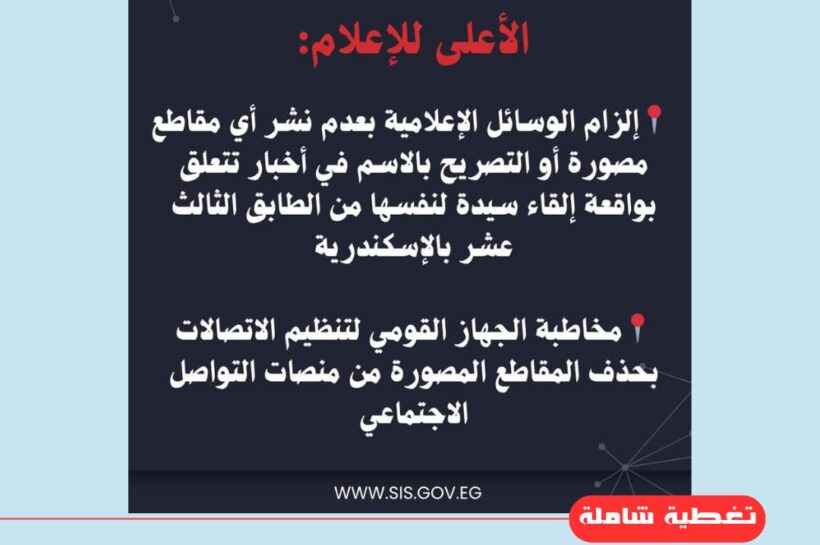 الأعلى للإعلام:

إلزام الوسائل الإعلامية بعدم نشر أي مقاطع مصورة أو التصريح بالاسم في أخبار تتعلق بواقعة إلقاء سيدة لنفسها من الطابق الثالث عشر بالإسكندرية

مخاطبة الجهاز القومي لتنظيم الاتصالات بحذف المقاطع المصورة من منصات التواصل الاجتماعي

WWW.SIS.GOV.EG

تغطية شاملة